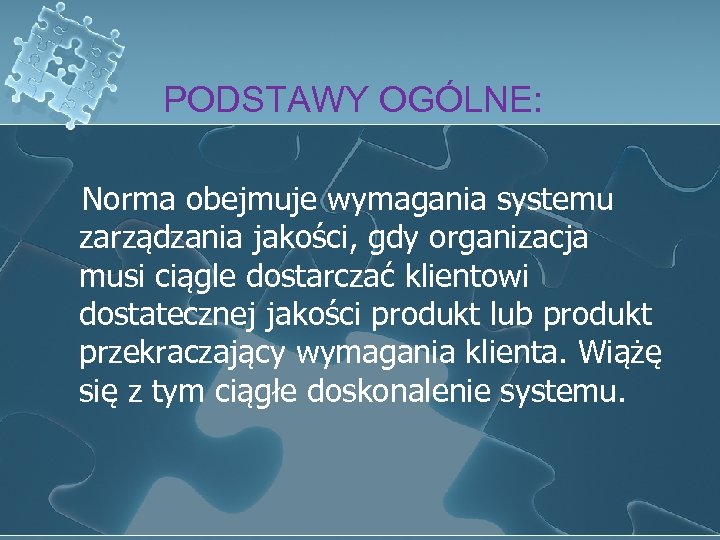 PODSTAWY OGÓLNE:

Norma obejmuje wymagania systemu zarządzania jakości, gdy organizacja musi ciągle dostarczać klientowi dostatecznej jakości produkt lub produkt przekraczający wymagania klienta. Wiążę się z tym ciągłe doskonalenie systemu.